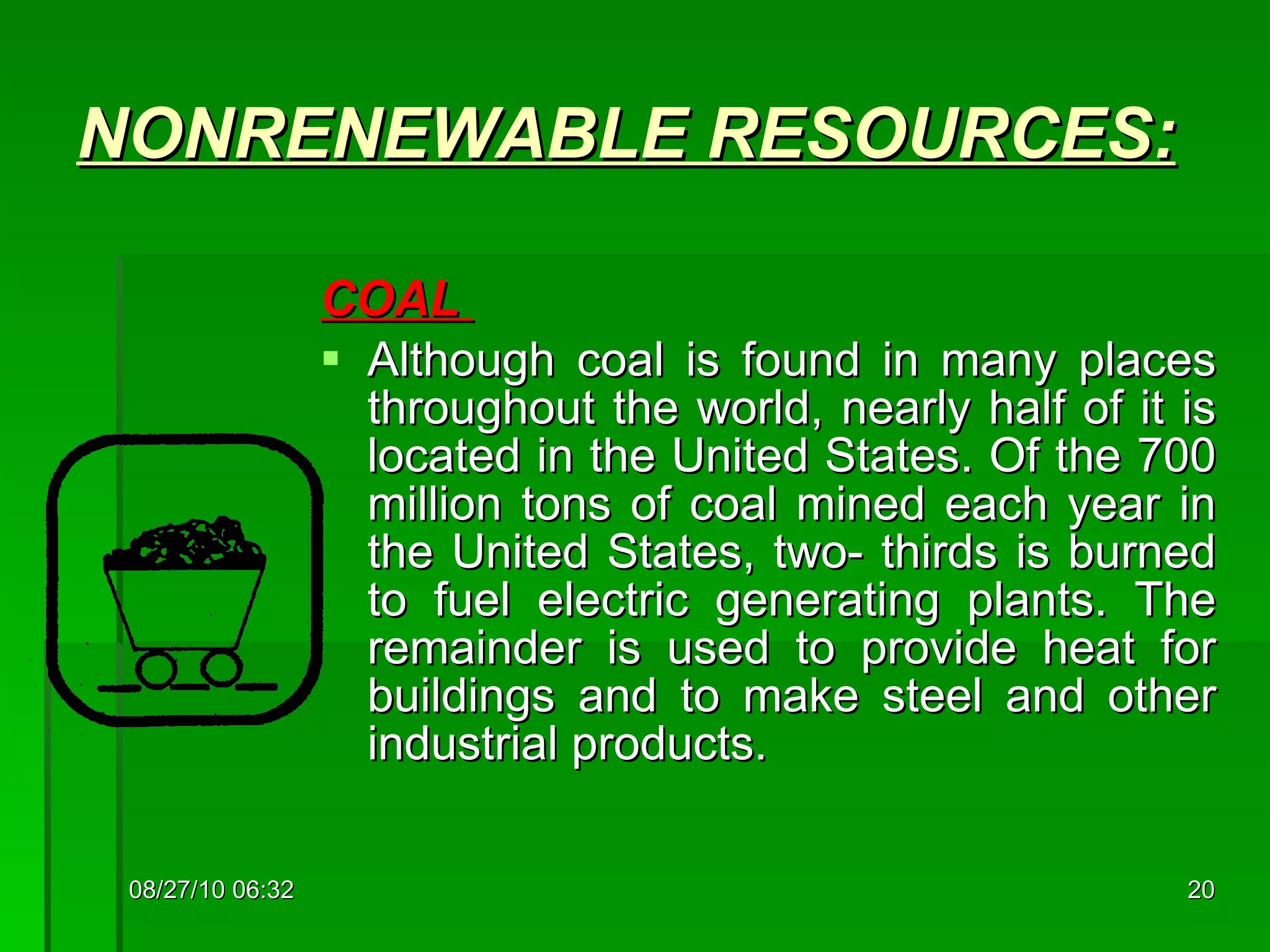 NONRENEWABLE RESOURCES:

COAL

▪ Although coal is found in many places throughout the world, nearly half of it is located in the United States. Of the 700 million tons of coal mined each year in the United States, two- thirds is burned to fuel electric generating plants. The remainder is used to provide heat for buildings and to make steel and other industrial products.

08/27/10 06:32

20